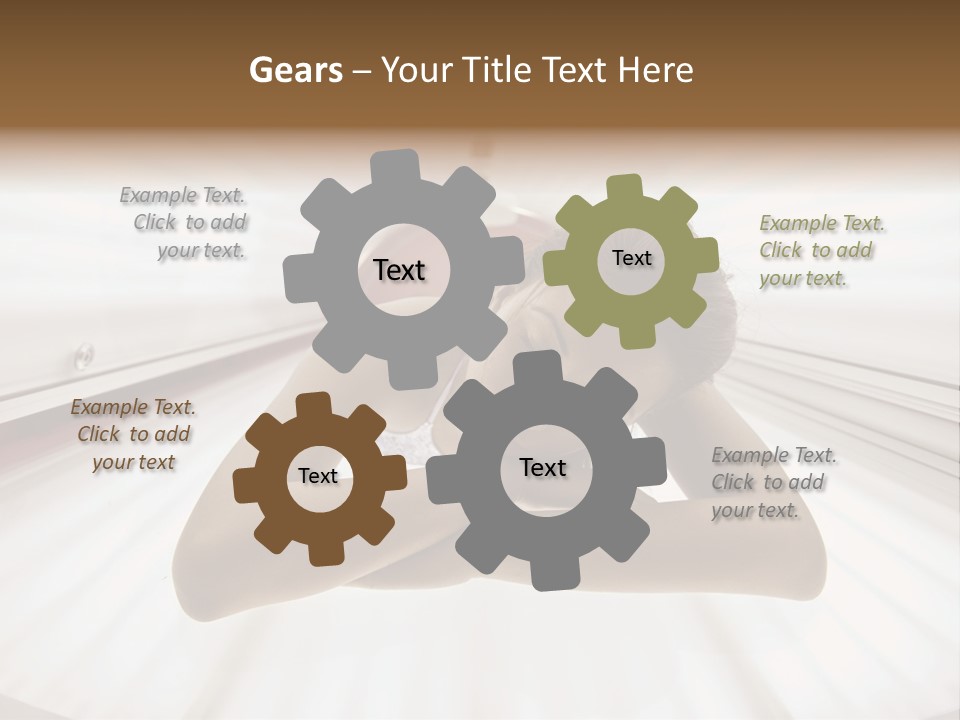 Gears – Your Title Text Here

Example Text. Click to add your text.

Text

Text

Example Text. Click to add your text.

Example Text. Click to add your text

Text

Text

Example Text. Click to add your text.